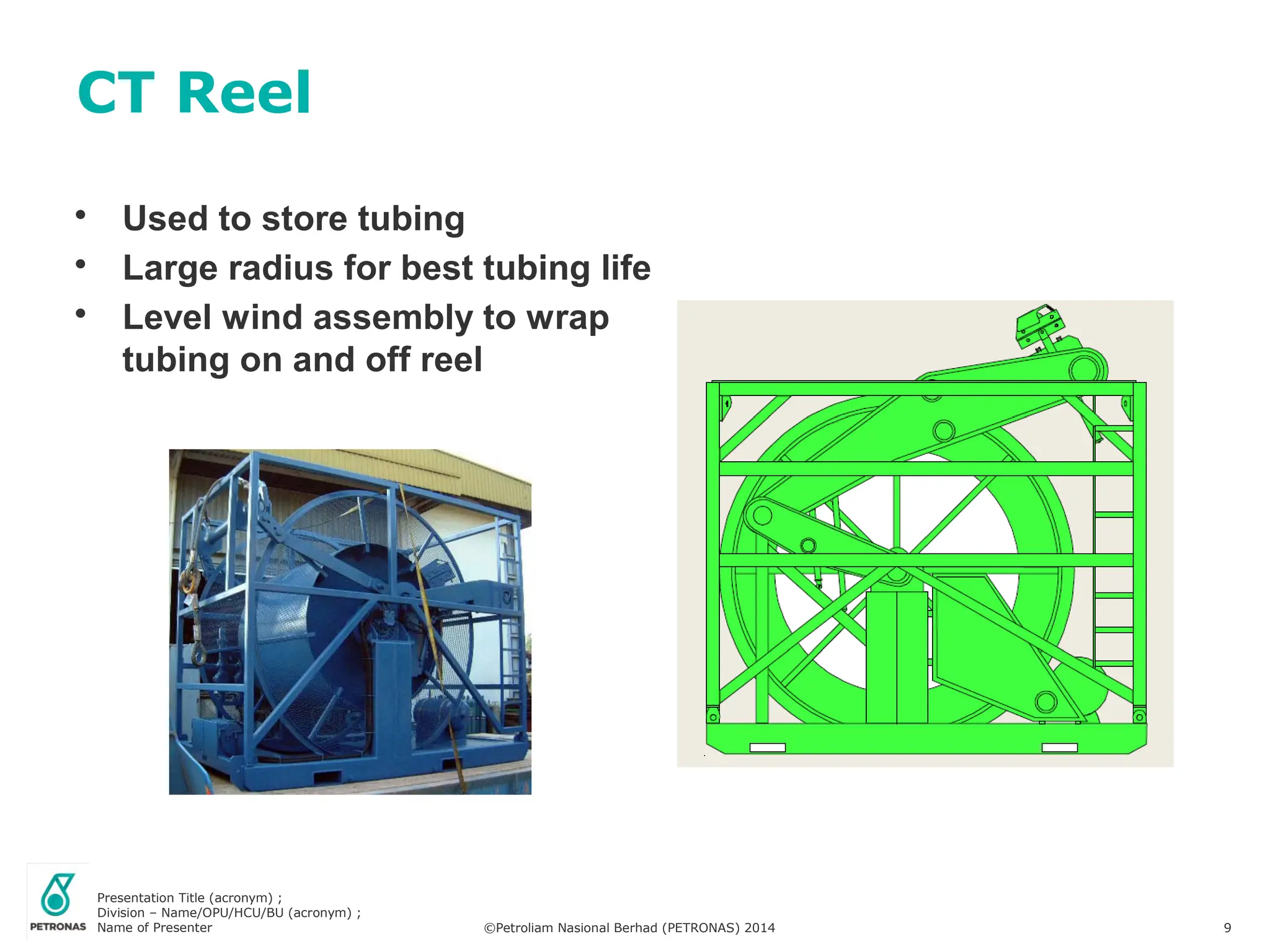 CT Reel

• Used to store tubing
• Large radius for best tubing life
• Level wind assembly to wrap tubing on and off reel

PETRONAS

Presentation Title (acronym) ;
Division – Name/OPU/HCU/BU (acronym) ;
Name of Presenter

©Petroliam Nasional Berhad (PETRONAS) 2014

9